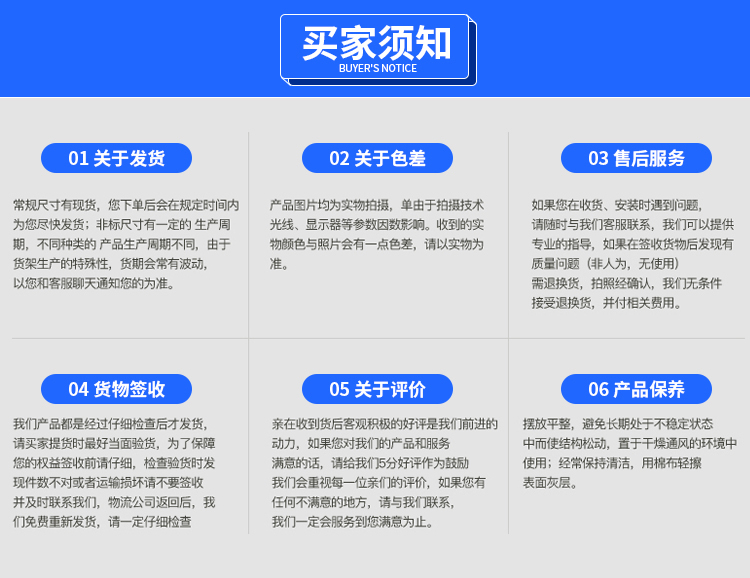 买家须知
BUYER'S NOTICE

01 关于发货

常规尺寸有现货，您下单后会在规定时间内为您尽快发货；非标尺寸有一定的 生产周期，不同种类的 产品生产周期不同，由于货架生产的特殊性，货期会常有波动，以您和客服聊天通知您的为准。

02 关于色差

产品图片均为实物拍摄，单由于拍摄技术光线、显示器等参数因数影响。收到的实物颜色与照片会有一点色差，请以实物为准。

03 售后服务

如果您在收货、安装时遇到问题，请随时与我们客服联系，我们可以提供专业的指导，如果在签收货物后发现有质量问题（非人为，无使用）需退换货，拍照经确认，我们无条件接受退换货，并付相关费用。

04 货物签收

我们产品都是经过仔细检查后才发货，请买家提货时最好当面验货，为了保障您的权益签收前请仔细，检查验货时发现件数不对或者运输损坏请不要签收并及时联系我们，物流公司返回后，我们免费重新发货，请一定仔细检查

05 关于评价

亲在收到货后客观积极的好评是我们前进的动力，如果您对我们的产品和服务满意的话，请给我们5分好评作为鼓励我们会重视每一位亲们的评价，如果您有任何不满意的地方，请与我们联系，我们一定会服务到您满意为止。

06 产品保养

摆放平整，避免长期处于不稳定状态中而使结构松动，置于干燥通风的环境中使用；经常保持清洁，用棉布轻擦表面灰层。